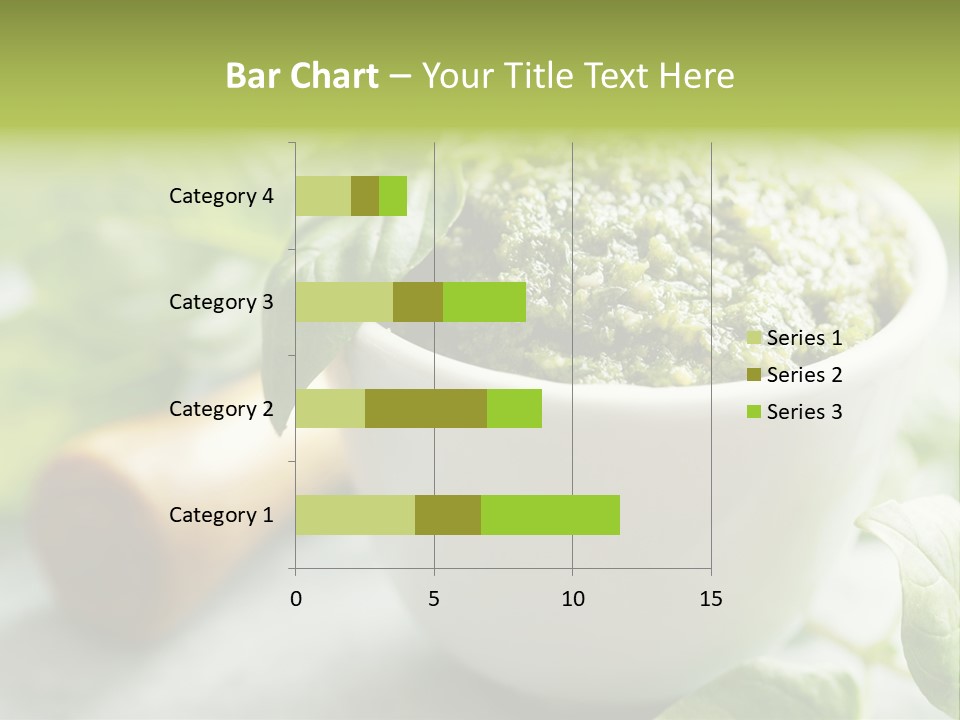 Bar Chart – Your Title Text Here

Category 4
Category 3
Category 2
Category 1

0
5
10
15

Series 1
Series 2
Series 3